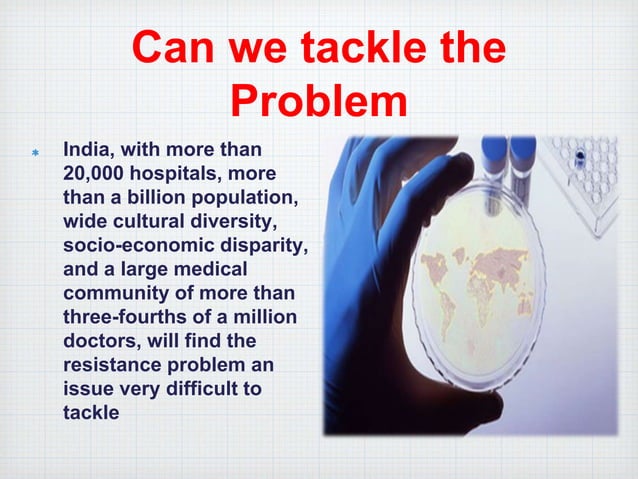 Can we tackle the Problem

* India, with more than 20,000 hospitals, more than a billion population, wide cultural diversity, socio-economic disparity, and a large medical community of more than three-fourths of a million doctors, will find the resistance problem an issue very difficult to tackle